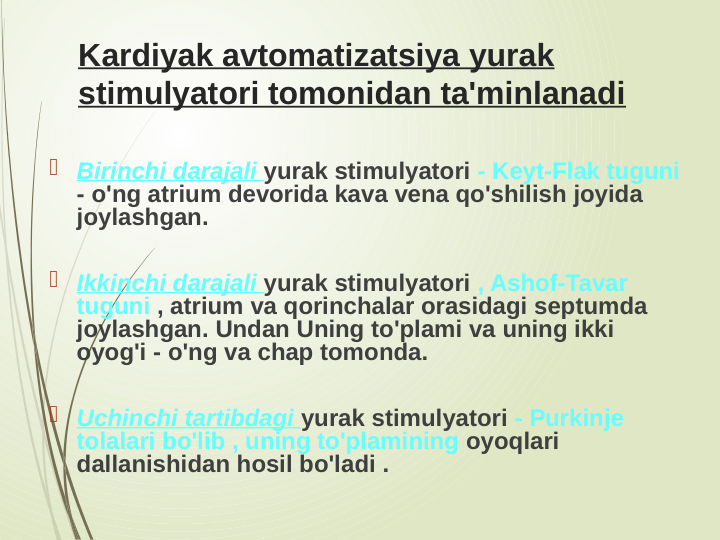 Kardiyak avtomatizatsiya yurak stimulyatori tomonidan ta'minlanadi

Birinchi darajali yurak stimulyatori - Keyt-Flak tuguni - o'ng atrium devorida kava vena qo'shilish joyida joylashgan.

Ikkinchi darajali yurak stimulyatori , Ashof-Tavar tuguni , atrium va qorinchalar orasidagi septumda joylashgan. Undan Uning to'plami va uning ikki oyog'i - o'ng va chap tomonda.

Uchinchi tartibdagi yurak stimulyatori - Purkinje tolalari bo'lib , uning to'plamining oyoqlari dallanishidan hosil bo'ladi .